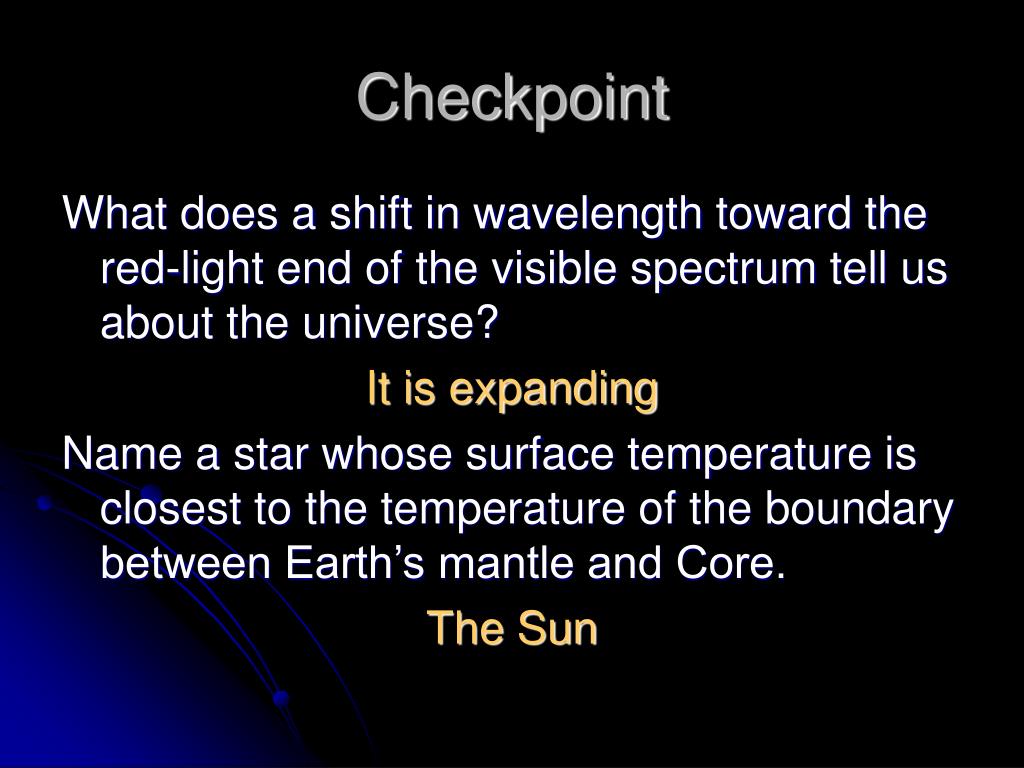 Checkpoint

What does a shift in wavelength toward the red-light end of the visible spectrum tell us about the universe?

It is expanding

Name a star whose surface temperature is closest to the temperature of the boundary between Earth’s mantle and Core.

The Sun